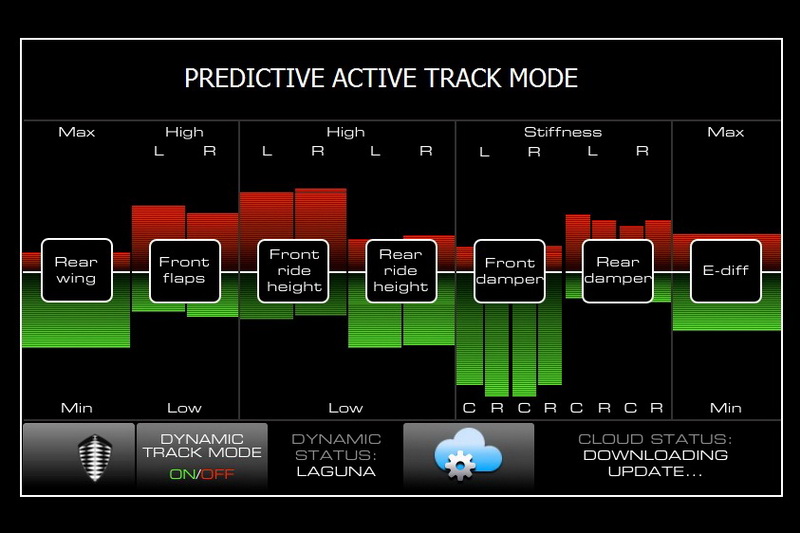 PREDICTIVE ACTIVE TRACK MODE

Max
Rear wing
Min

High
L R
Front flaps
Low

High
L R L R
Front ride height
Rear ride height
Low

Stiffness
L R L R
Front damper
Rear damper
C R C R C R C R

Max
E-diff
Min

DYNAMIC TRACK MODE
ON/OFF

DYNAMIC STATUS:
LAGUNA

CLOUD STATUS:
DOWNLOADING UPDATE...